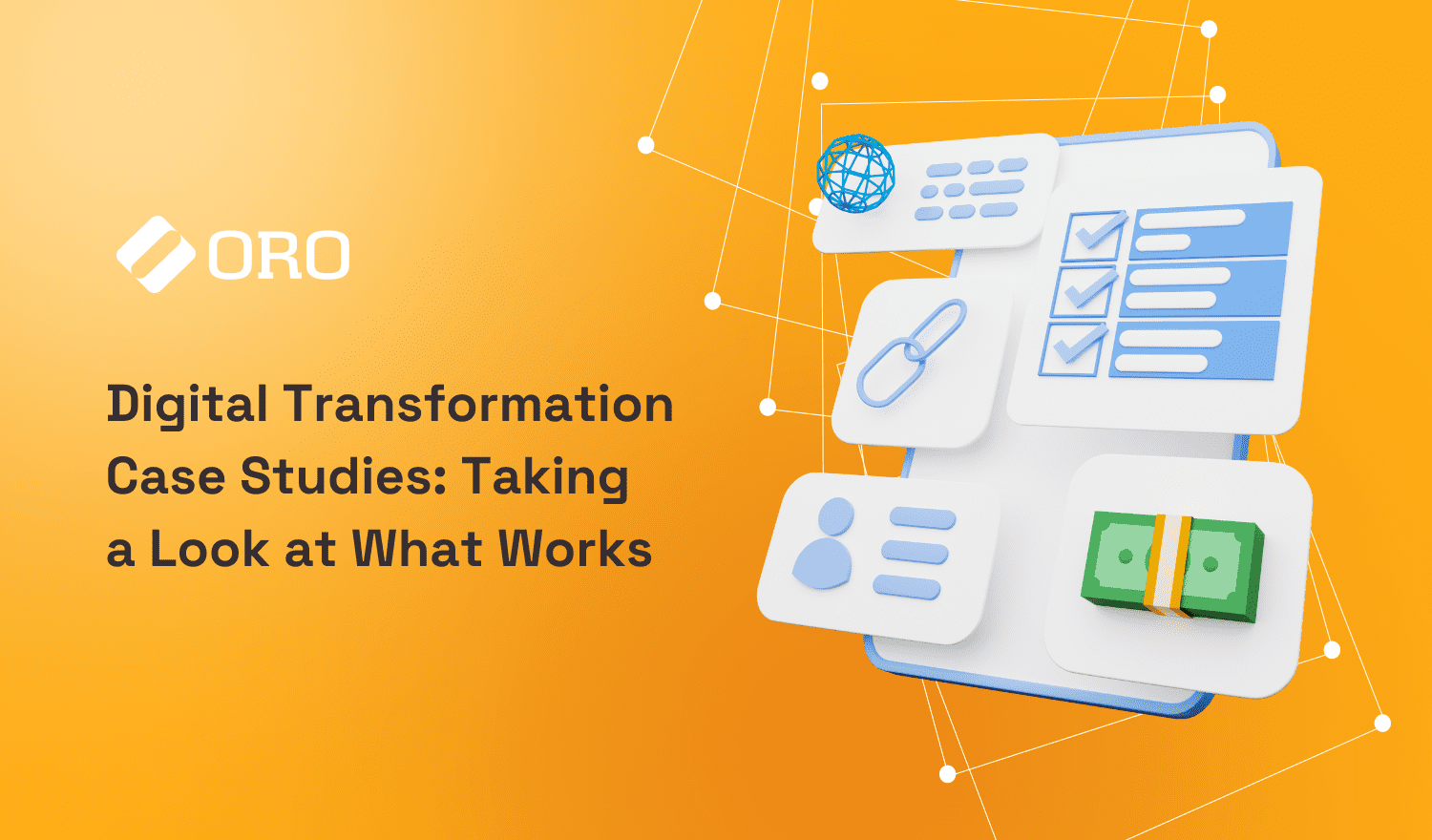 ORO

Digital Transformation Case Studies: Taking a Look at What Works